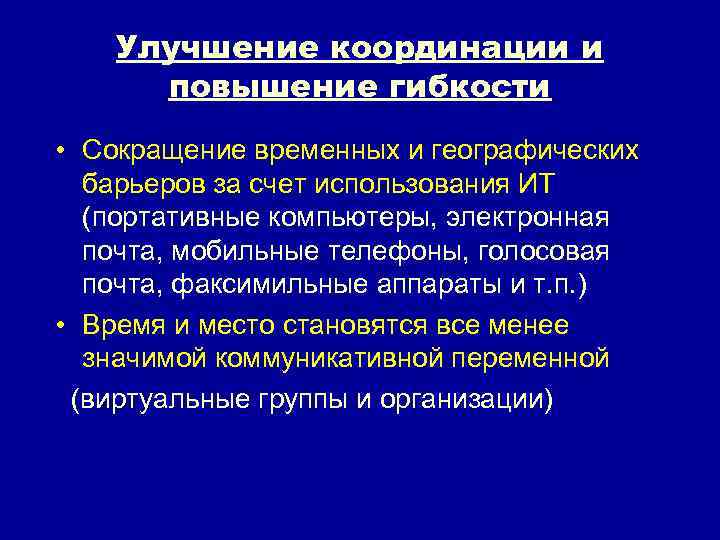 Улучшение координации и повышение гибкости

• Сокращение временных и географических барьеров за счет использования ИТ (портативные компьютеры, электронная почта, мобильные телефоны, голосовая почта, факсимильные аппараты и т.п.)

• Время и место становятся все менее значимой коммуникативной переменной

(виртуальные группы и организации)